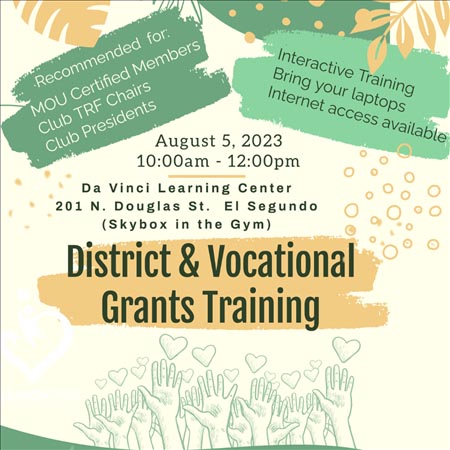 Recommended for:
MOU Certified Members
Club TRF Chairs
Club Presidents

Interactive Training
Bring your laptops
Internet access available

August 5, 2023
10:00am - 12:00pm

Da Vinci Learning Center
201 N. Douglas St. El Segundo
(Skybox in the Gym)

District & Vocational Grants Training